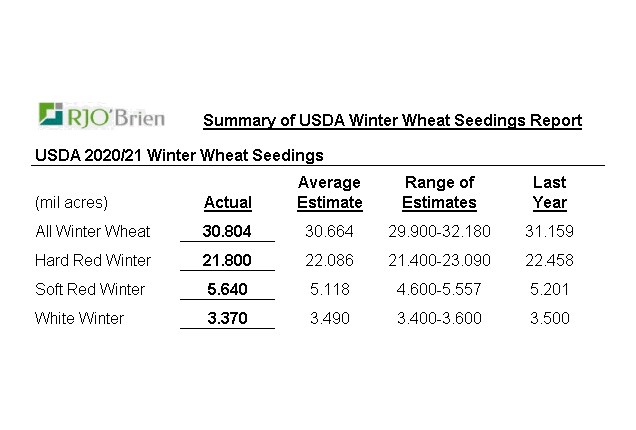 RJO'Brien

Summary of USDA Winter Wheat Seedings Report

USDA 2020/21 Winter Wheat Seedings

| (mil acres) | Actual | Average Estimate | Range of Estimates | Last Year |
|---|---|---|---|---|
| All Winter Wheat | 30.804 | 30.664 | 29.900-32.180 | 31.159 |
| Hard Red Winter | 21.800 | 22.086 | 21.400-23.090 | 22.458 |
| Soft Red Winter | 5.640 | 5.118 | 4.600-5.557 | 5.201 |
| White Winter | 3.370 | 3.490 | 3.400-3.600 | 3.500 |